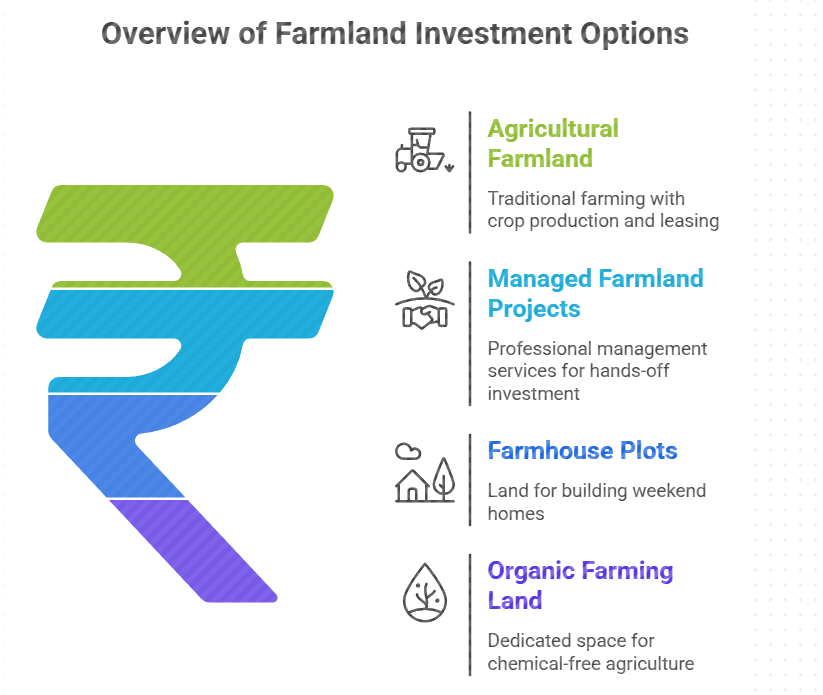 Overview of Farmland Investment Options

Agricultural Farmland

Traditional farming with crop production and leasing

Managed Farmland Projects

Professional management services for hands-off investment

Farmhouse Plots

Land for building weekend homes

Organic Farming Land

Dedicated space for chemical-free agriculture